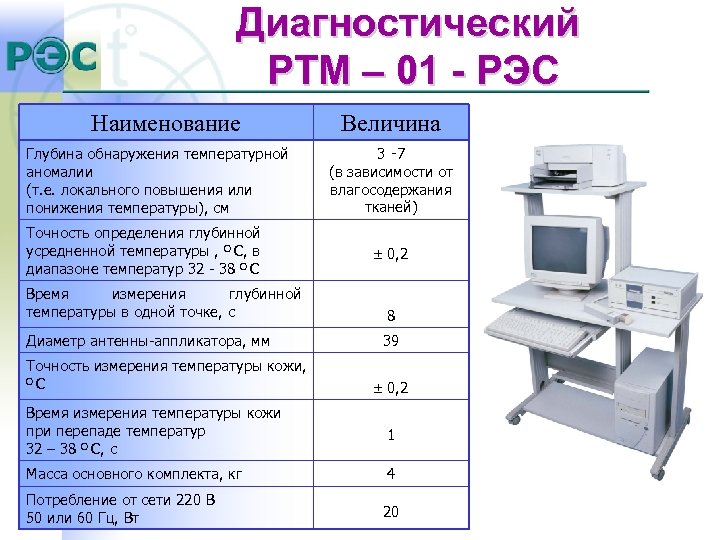 РЭС

Диагностический РТМ – 01 - РЭС

| Наименование | Величина |
|---|---|
| Глубина обнаружения температурной аномалии (т.е. локального повышения или понижения температуры), см | 3 -7 (в зависимости от влагосодержания тканей) |
| Точность определения глубинной усредненной температуры , °С, в диапазоне температур 32 - 38 °С | ± 0,2 |
| Время измерения глубинной температуры в одной точке, с | 8 |
| Диаметр антенны-аппликатора, мм | 39 |
| Точность измерения температуры кожи, °С | ± 0,2 |
| Время измерения температуры кожи при перепаде температур 32 – 38 °С, с | 1 |
| Масса основного комплекта, кг | 4 |
| Потребление от сети 220 В 50 или 60 Гц, Вт | 20 |